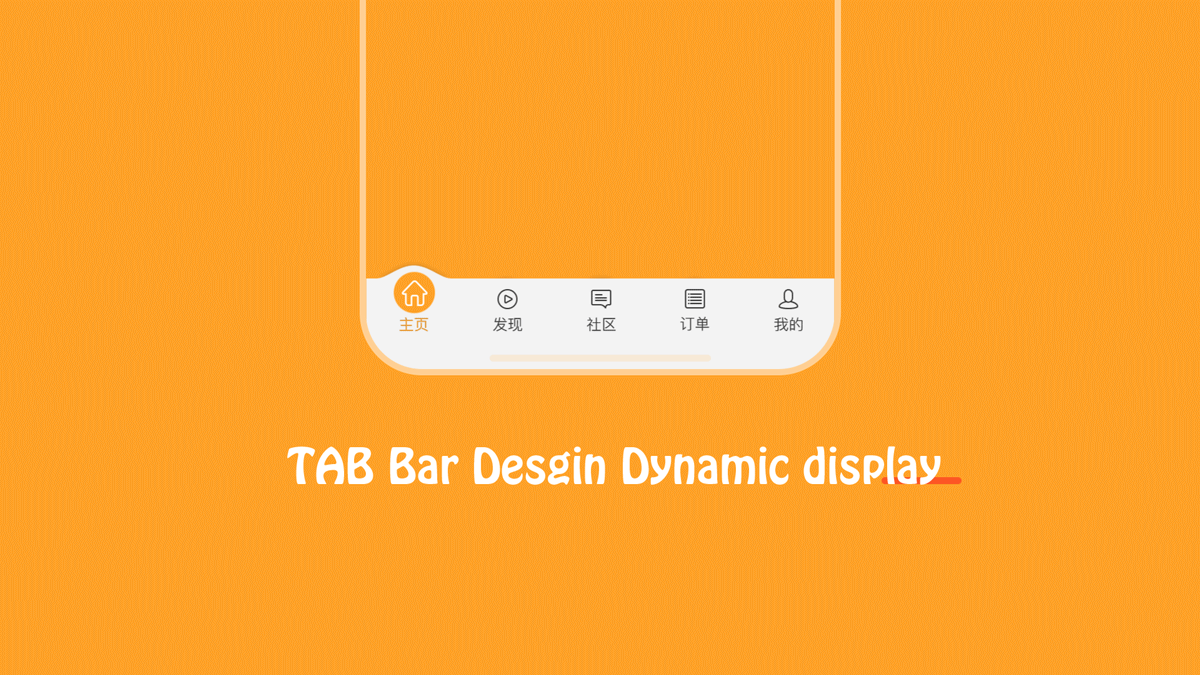 主页 发现 社区 订单 我的

TAB Bar Desgin Dynamic display